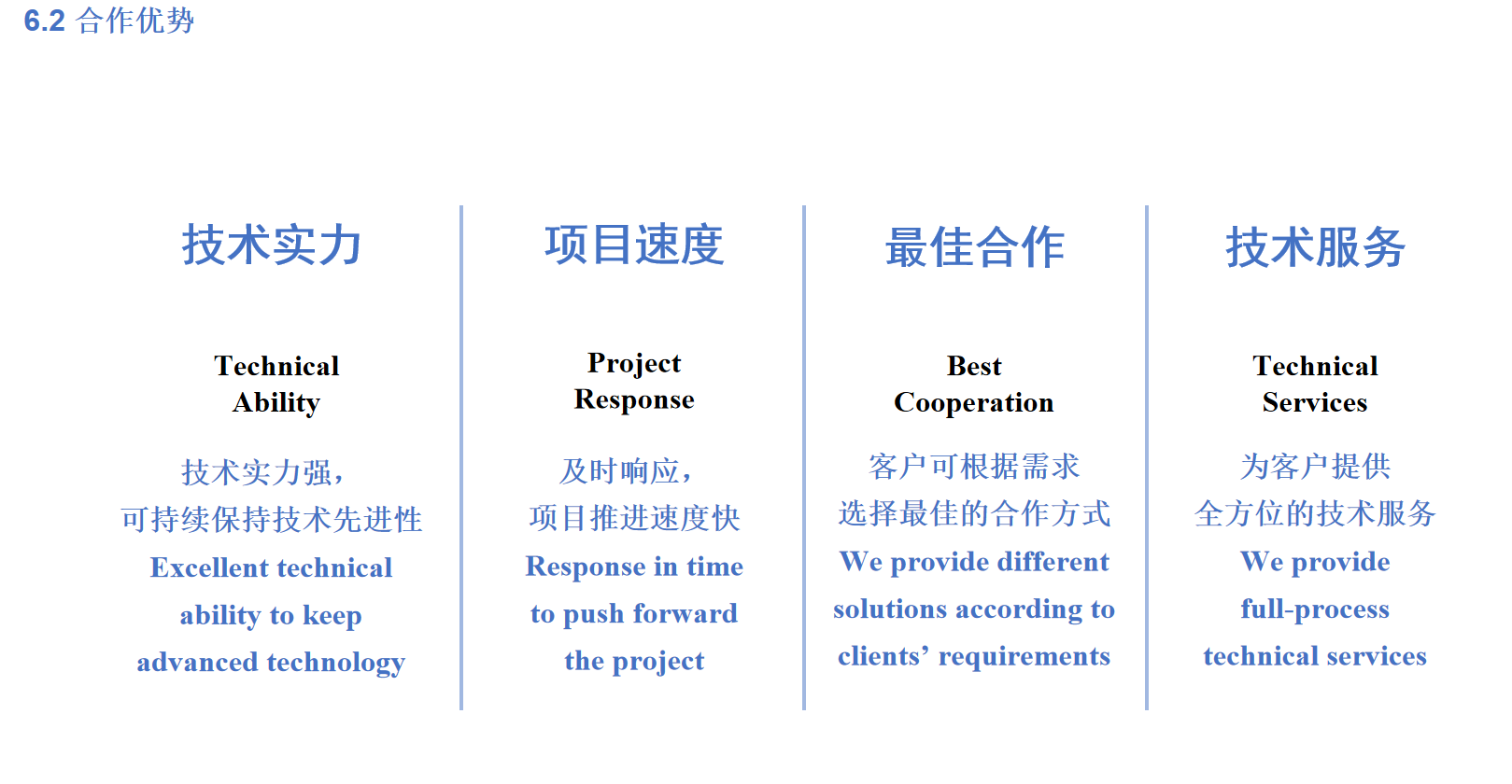 6.2 合作优势

技术实力

Technical Ability

技术实力强，
可持续保持技术先进性
Excellent technical ability to keep advanced technology

项目速度

Project Response

及时响应，
项目推进速度快
Response in time to push forward the project

最佳合作

Best Cooperation

客户可根据需求
选择最佳的合作方式
We provide different solutions according to clients’ requirements

技术服务

Technical Services

为客户提供
全方位的技术服务
We provide full-process technical services